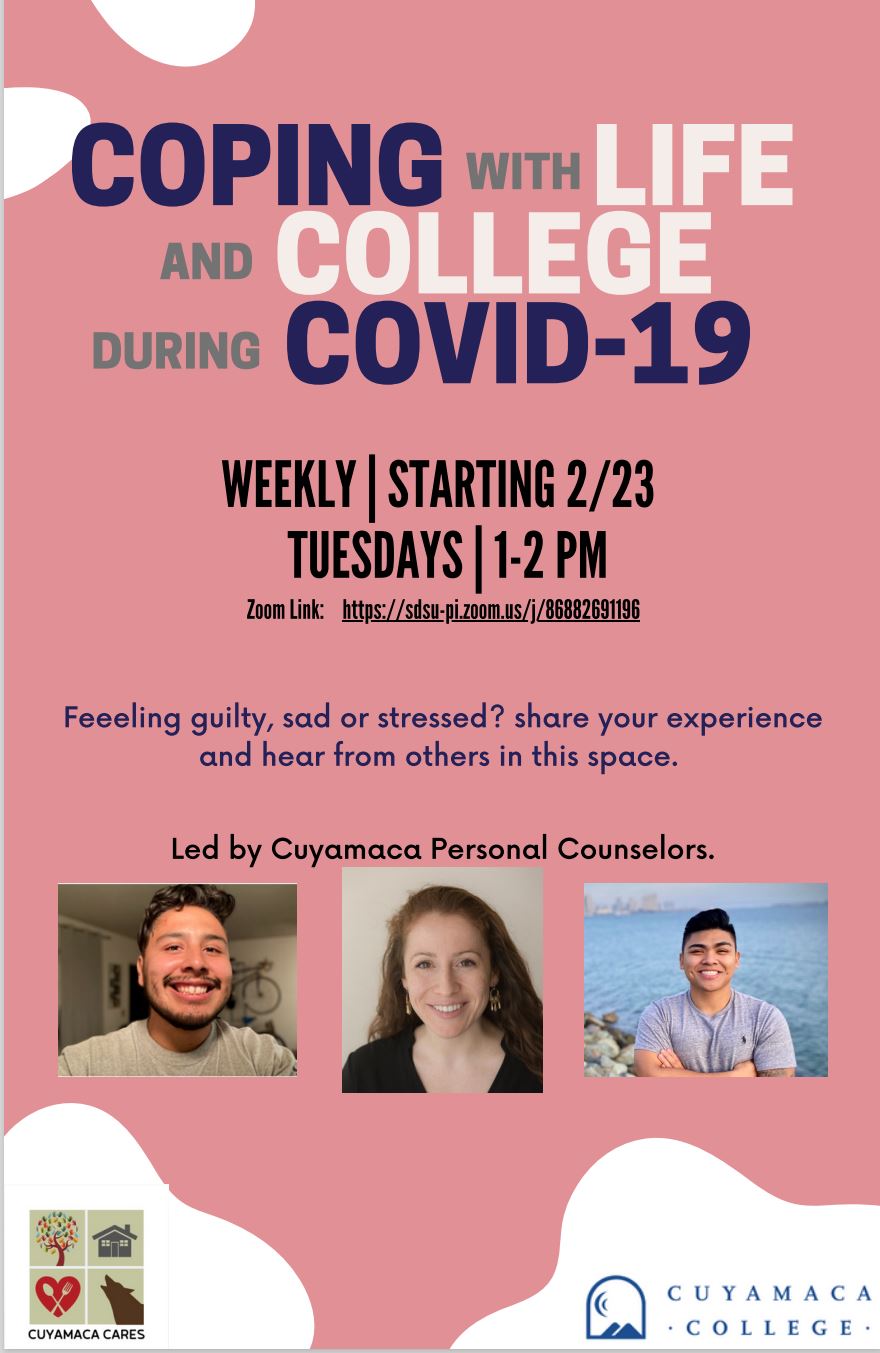 COPING WITH LIFE AND COLLEGE DURING COVID-19

WEEKLY | STARTING 2/23
TUESDAYS | 1-2 PM
Zoom Link: https://sdsu-pi.zoom.us/j/86882691196

Feeeling guilty, sad or stressed? share your experience and hear from others in this space.

Led by Cuyamaca Personal Counselors.

CUYAMACA CARES

CUYAMACA · COLLEGE ·